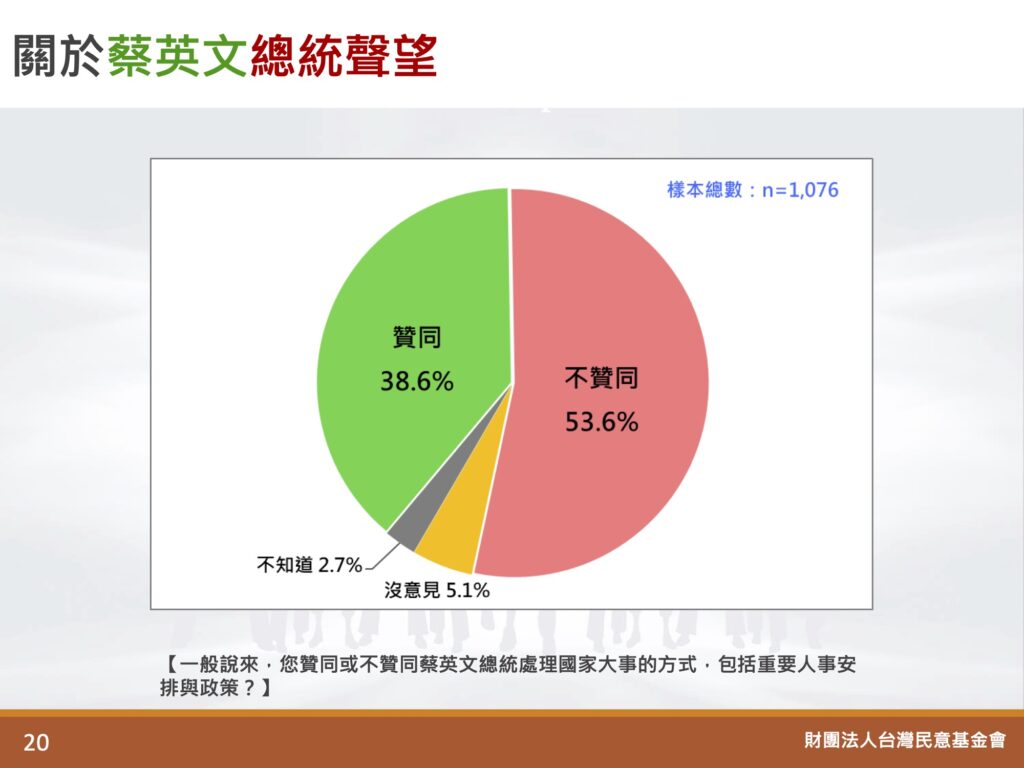 關於蔡英文總統聲望

樣本總數：n=1,076

贊同
38.6%

不贊同
53.6%

不知道 2.7%

沒意見 5.1%

【一般說來，您贊同或不贊同蔡英文總統處理國家大事的方式，包括重要人事安排與政策？】

20

財團法人台灣民意基金會